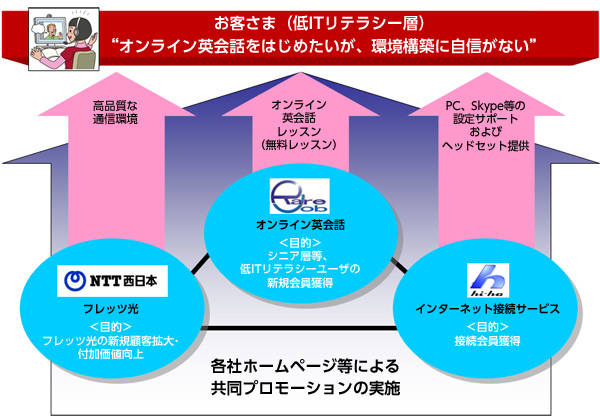 お客さま（低ITリテラシー層）
“オンライン英会話をはじめたいが、環境構築に自信がない”

高品質な
通信環境

オンライン
英会話
レッスン
（無料レッスン）

PC、Skype等の
設定サポート
および
ヘッドセット提供

Rare Job

オンライン英会話
＜目的＞
シニア層等、
低ITリテラシーユーザの
新規会員獲得

NTT西日本

フレッツ光
＜目的＞
フレッツ光の新規顧客拡大・
付加価値向上

hi-ho

インターネット接続サービス
＜目的＞
接続会員獲得

各社ホームページ等による
共同プロモーションの実施